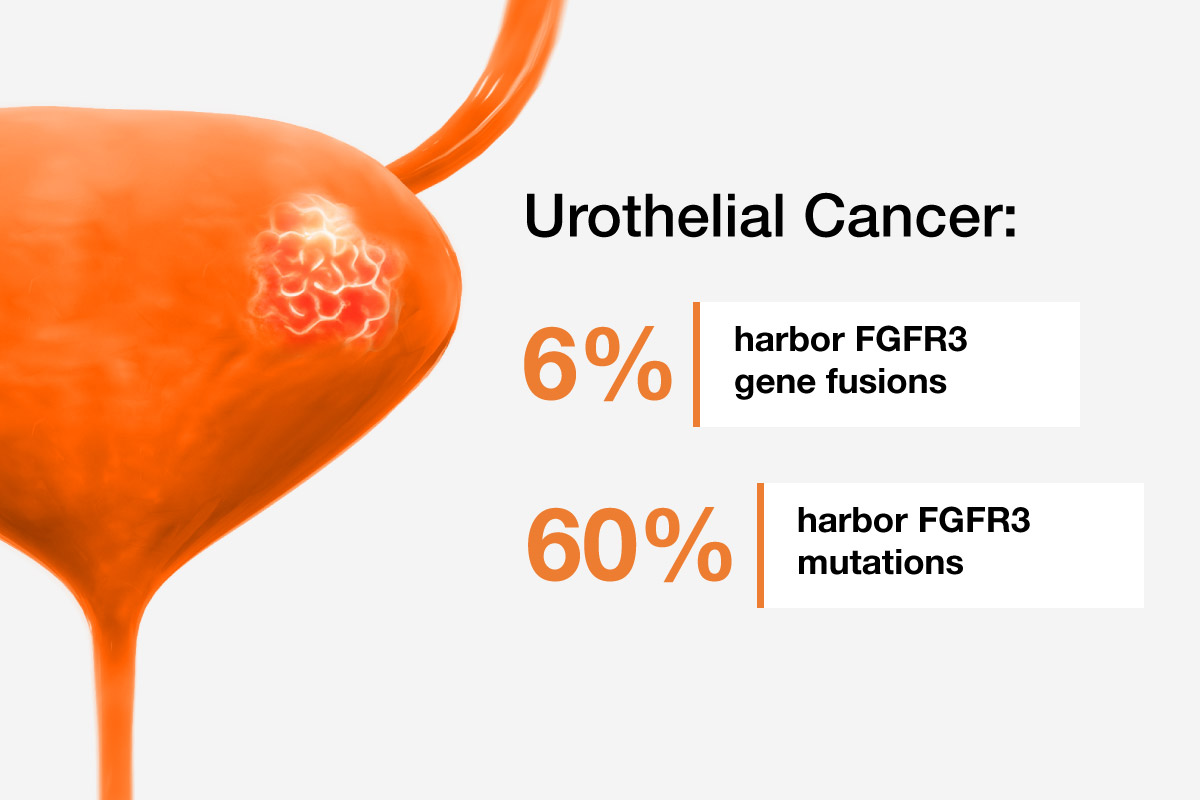 Urothelial Cancer:

6% harbor FGFR3 gene fusions

60% harbor FGFR3 mutations